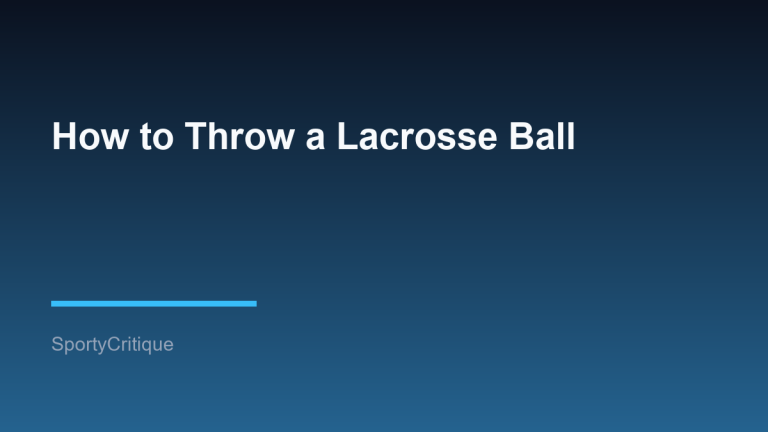 How to Throw a Lacrosse Ball

SportyCritique